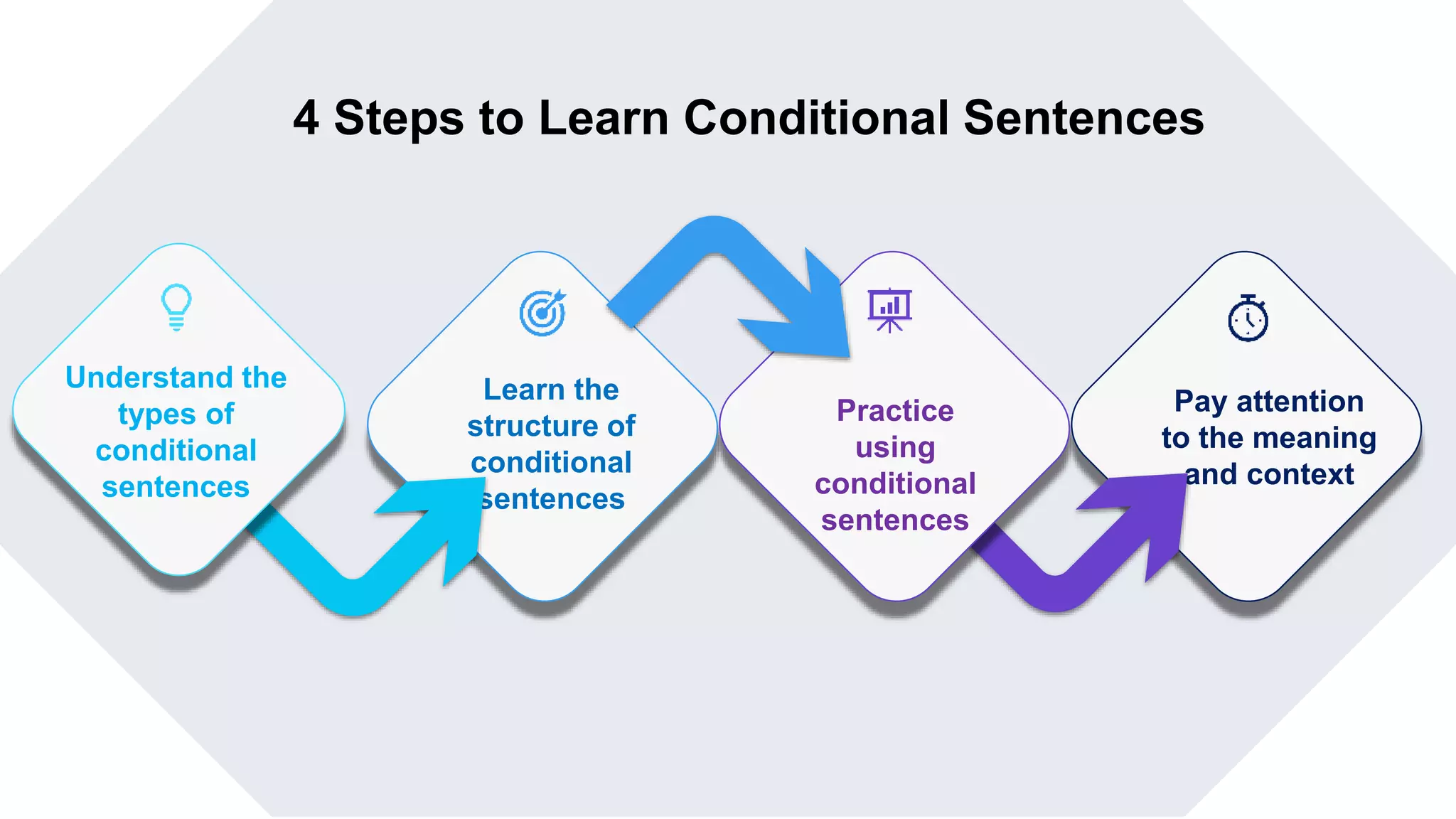 4 Steps to Learn Conditional Sentences

Understand the types of conditional sentences

Learn the structure of conditional sentences

Practice using conditional sentences

Pay attention to the meaning and context